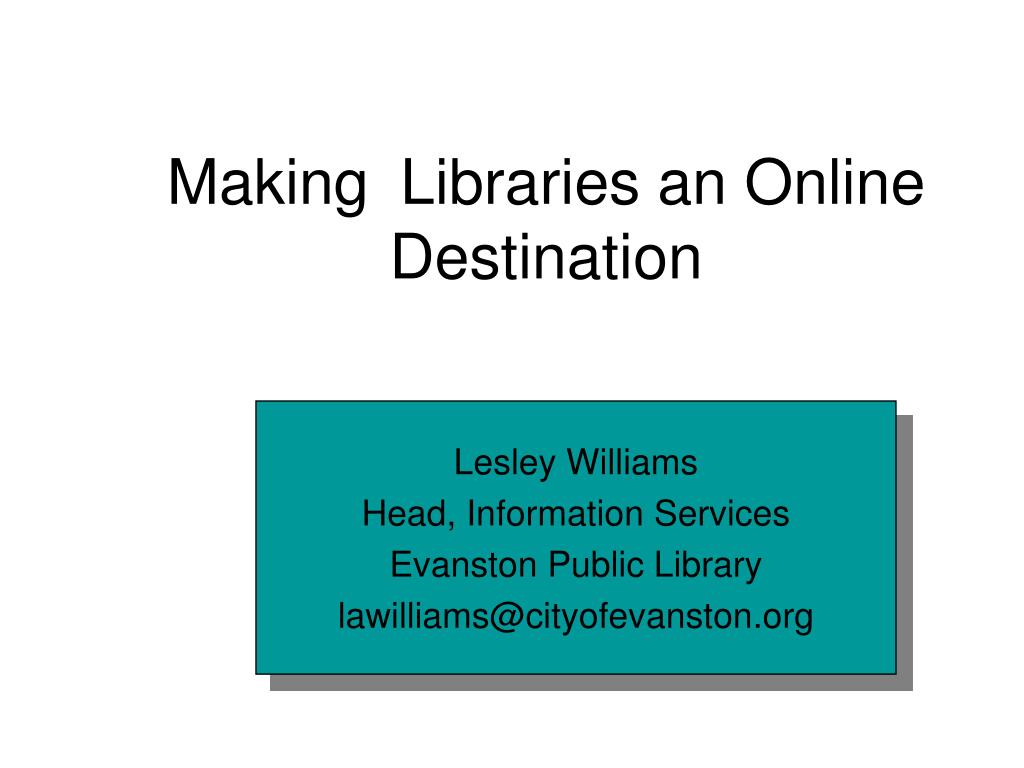 Making  Libraries an Online Destination

Lesley Williams
Head, Information Services
Evanston Public Library
lawilliams@cityofevanston.org